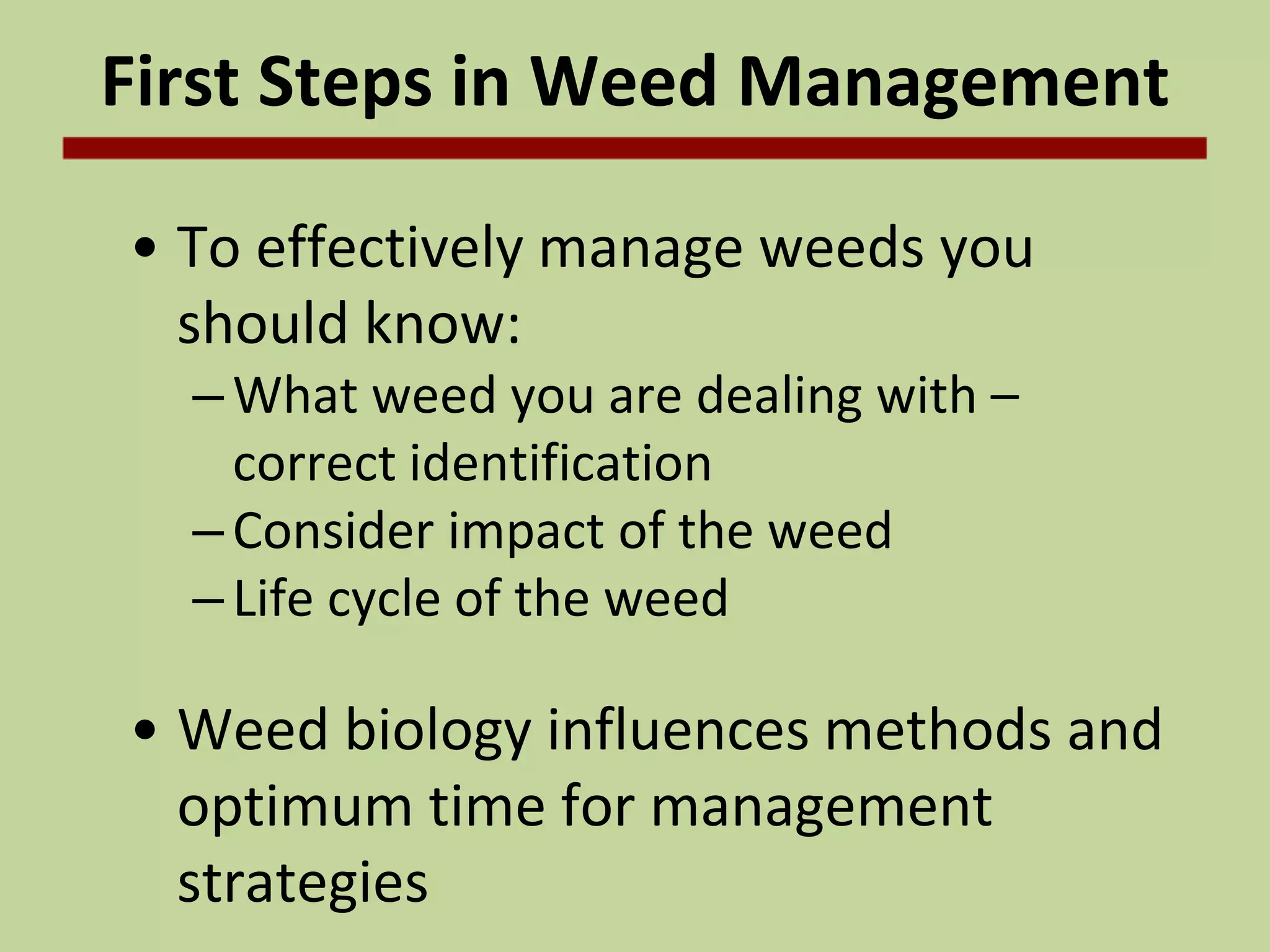 First Steps in Weed Management

• To effectively manage weeds you should know:
– What weed you are dealing with – correct identification
– Consider impact of the weed
– Life cycle of the weed

• Weed biology influences methods and optimum time for management strategies